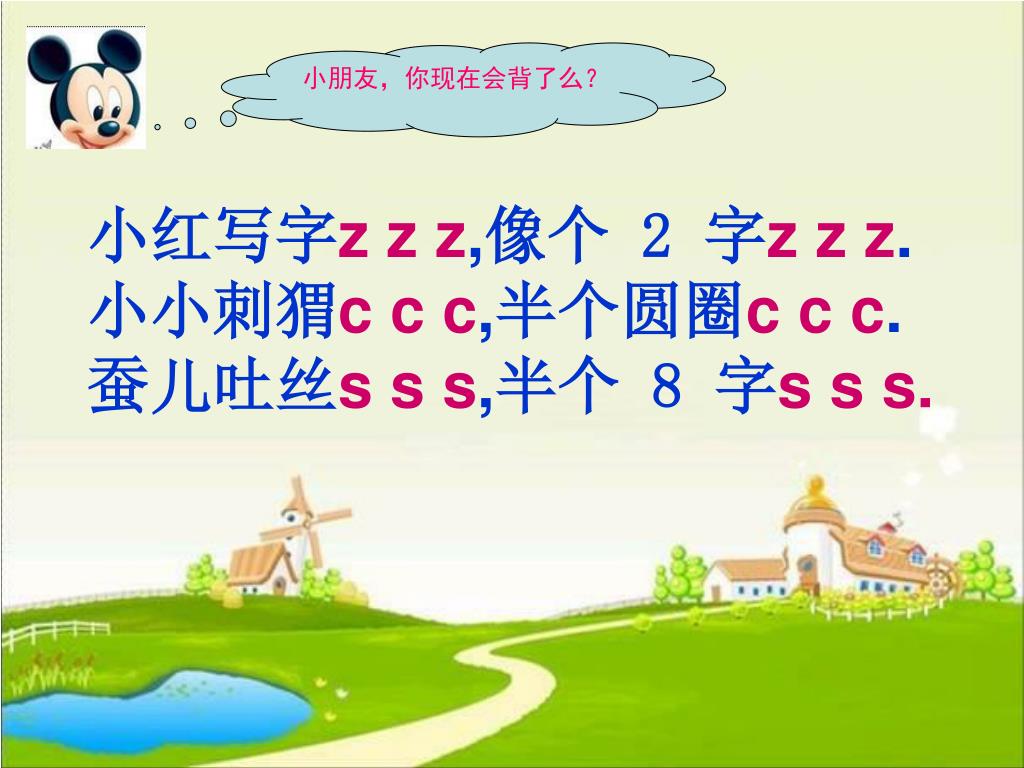 小朋友，你现在会背了么？

小红写字z z z,像个 2 字z z z.
小小刺猬c c c,半个圆圈c c c.
蚕儿吐丝s s s,半个 8 字s s s.